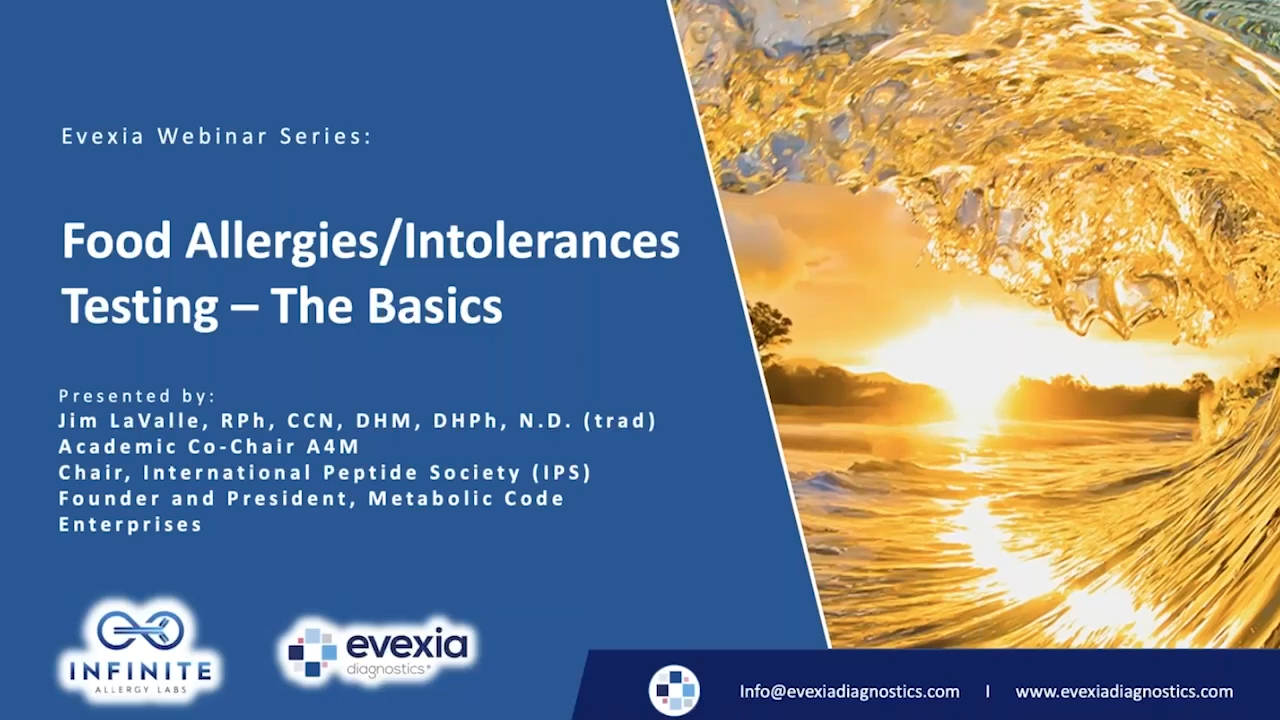 Evexia Webinar Series:

Food Allergies/Intolerances Testing – The Basics

Presented by:
Jim LaValle, RPh, CCN, DHM, DHPh, N.D. (trad)
Academic Co-Chair A4M
Chair, International Peptide Society (IPS)
Founder and President, Metabolic Code Enterprises

INFINITE ALLERGY LABS

evexia diagnostics

Info@evexiadiagnostics.com | www.evexiadiagnostics.com